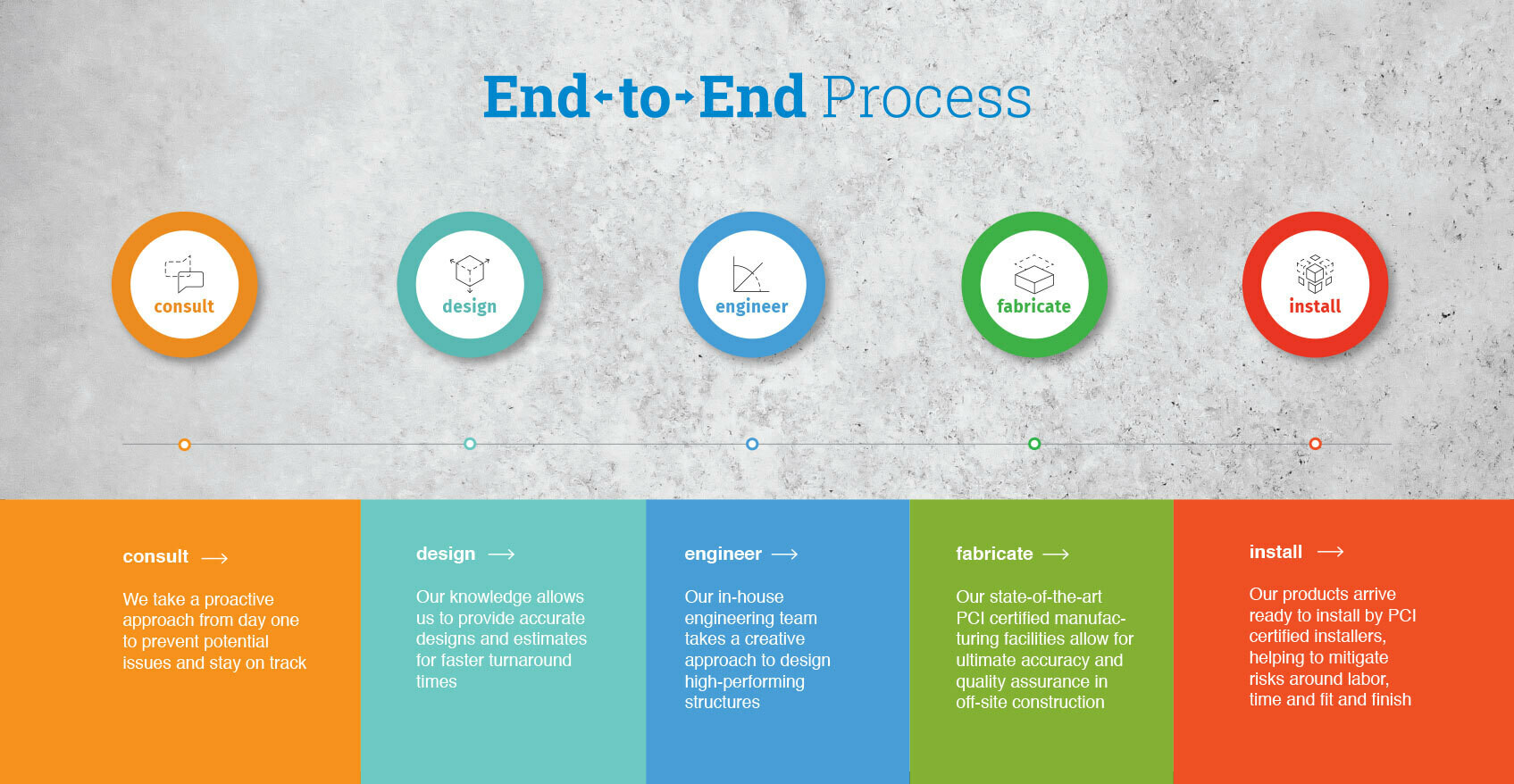 End-to-End Process

consult

design

engineer

fabricate

install

consult →

We take a proactive approach from day one to prevent potential issues and stay on track

design →

Our knowledge allows us to provide accurate designs and estimates for faster turnaround times

engineer →

Our in-house engineering team takes a creative approach to design high-performing structures

fabricate →

Our state-of-the-art PCI certified manufacturing facilities allow for ultimate accuracy and quality assurance in off-site construction

install →

Our products arrive ready to install by PCI certified installers, helping to mitigate risks around labor, time and fit and finish